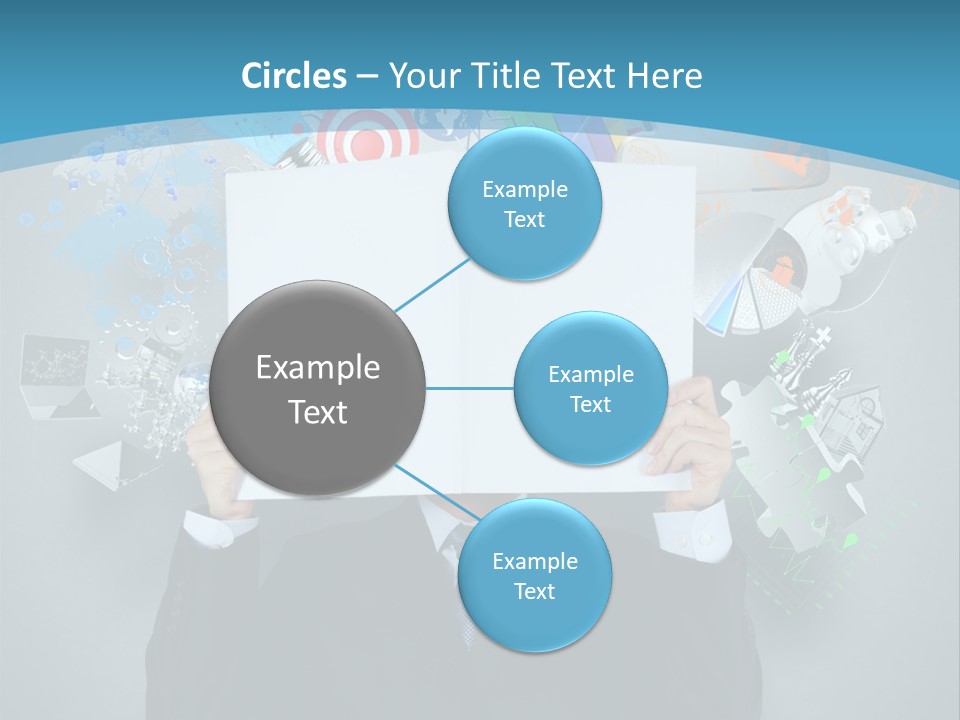 Circles – Your Title Text Here

Example Text

Example Text

Example Text

Example Text